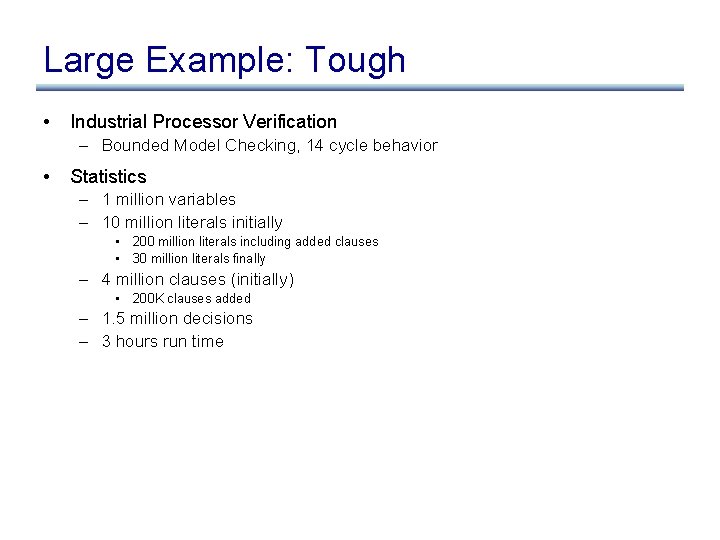 Large Example: Tough

• Industrial Processor Verification
  – Bounded Model Checking, 14 cycle behavior

• Statistics
  – 1 million variables
  – 10 million literals initially
    • 200 million literals including added clauses
    • 30 million literals finally
  – 4 million clauses (initially)
    • 200K clauses added
  – 1.5 million decisions
  – 3 hours run time